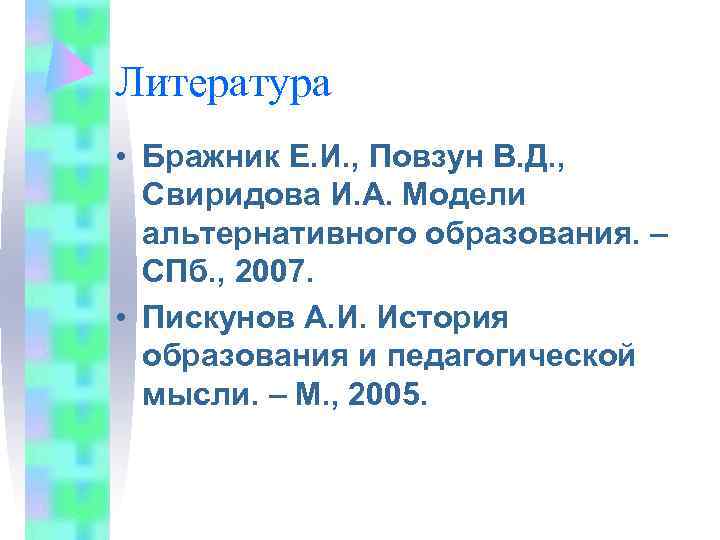 Литература

• Бражник Е.И., Повзун В.Д., Свиридова И.А. Модели альтернативного образования. – СПб., 2007.

• Пискунов А.И. История образования и педагогической мысли. – М., 2005.